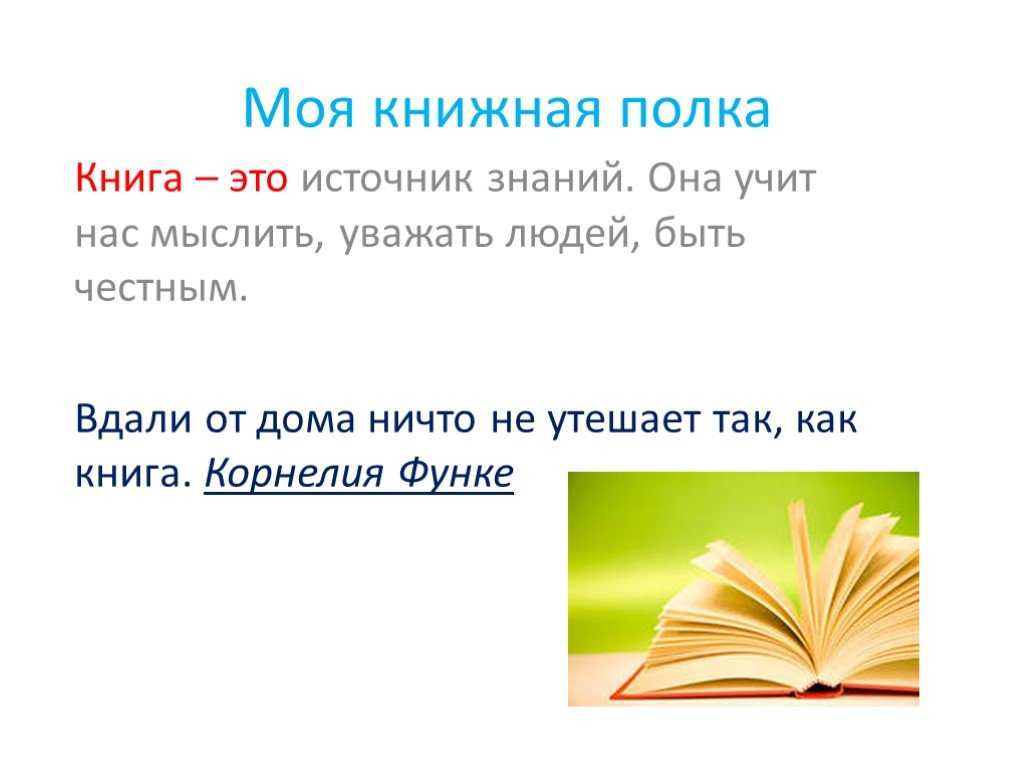 Моя книжная полка

Книга – это источник знаний. Она учит нас мыслить, уважать людей, быть честным.

Вдали от дома ничто не утешает так, как книга. Корнелия Функе